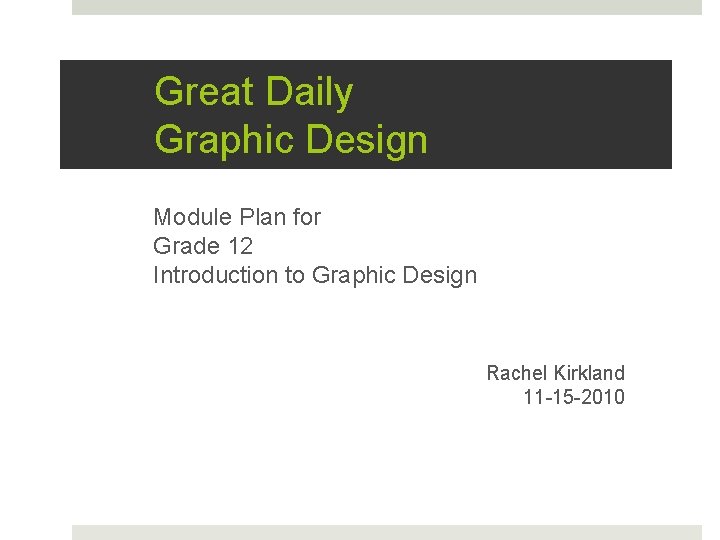 Great Daily
Graphic Design

Module Plan for
Grade 12
Introduction to Graphic Design

Rachel Kirkland
11-15-2010